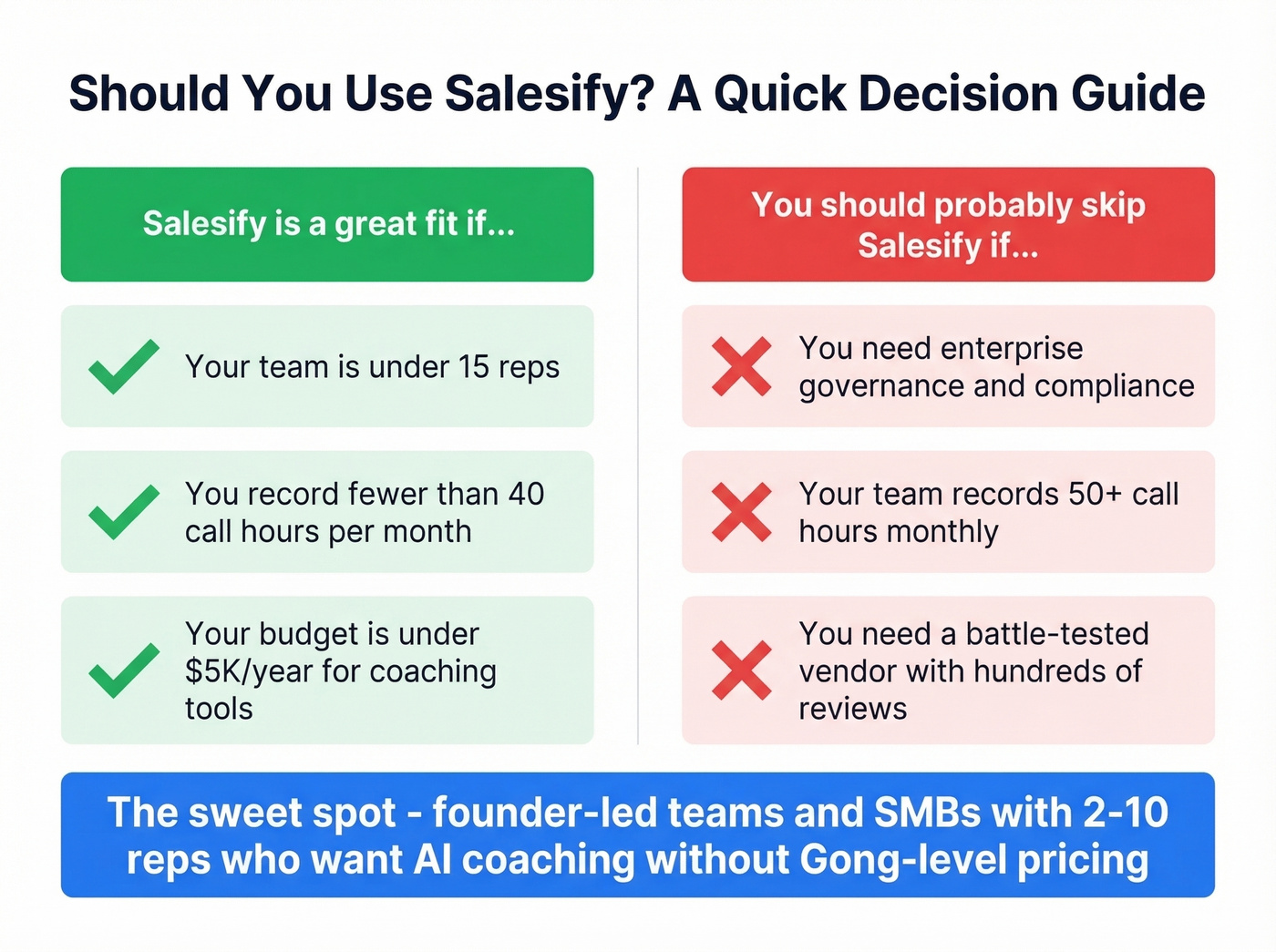 Should You Use Salesify? A Quick Decision Guide

Salesify is a great fit if...

Your team is under 15 reps

You record fewer than 40 call hours per month

Your budget is under $5K/year for coaching tools

You should probably skip Salesify if...

You need enterprise governance and compliance

Your team records 50+ call hours monthly

You need a battle-tested vendor with hundreds of reviews

The sweet spot - founder-led teams and SMBs with 2-10 reps who want AI coaching without Gong-level pricing